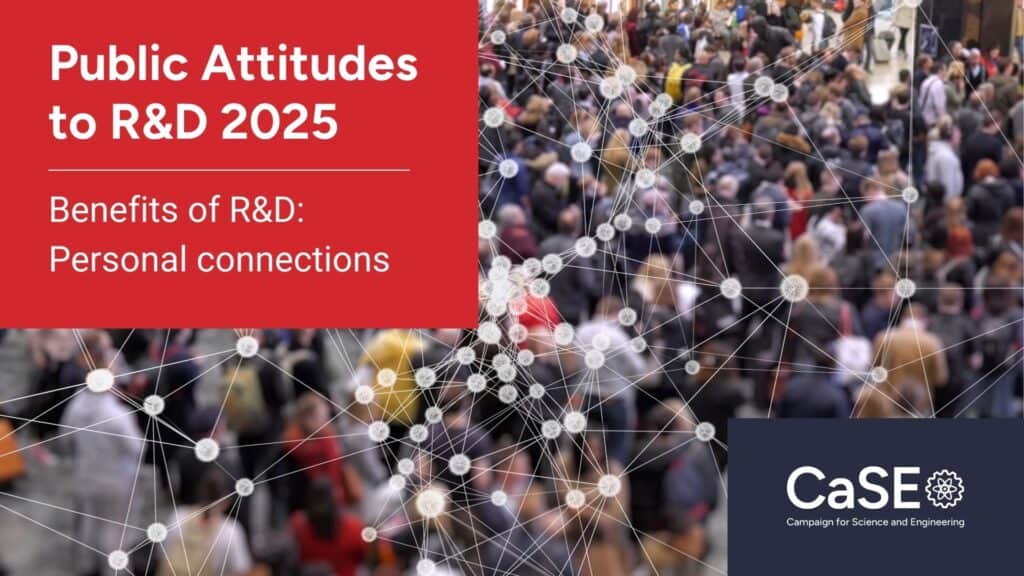 Public Attitudes to R&D 2025

Benefits of R&D: Personal connections

CaSE

Campaign for Science and Engineering